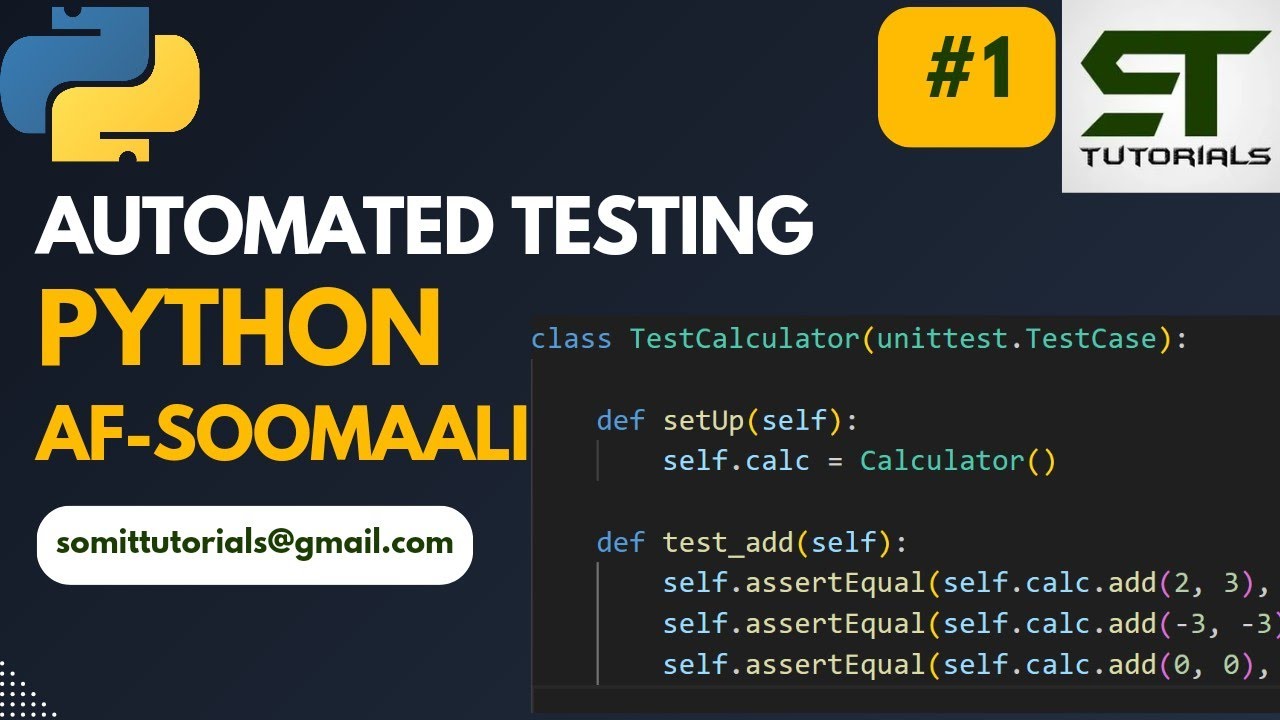 #1

ST
TUTORIALS

AUTOMATED TESTING
PYTHON
AF-SOOMAALI

somittutorials@gmail.com

class TestCalculator(unittest.TestCase):

    def setUp(self):
        self.calc = Calculator()

    def test_add(self):
        self.assertEqual(self.calc.add(2, 3),
        self.assertEqual(self.calc.add(-3, -3)
        self.assertEqual(self.calc.add(0, 0),